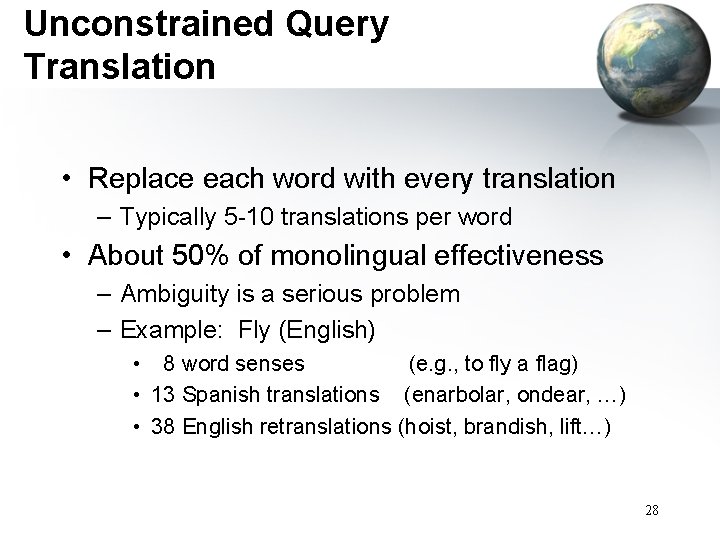 Unconstrained Query Translation

• Replace each word with every translation
– Typically 5-10 translations per word
• About 50% of monolingual effectiveness
– Ambiguity is a serious problem
– Example: Fly (English)
• 8 word senses (e.g., to fly a flag)
• 13 Spanish translations (enarbolar, ondear, …)
• 38 English retranslations (hoist, brandish, lift…)

28